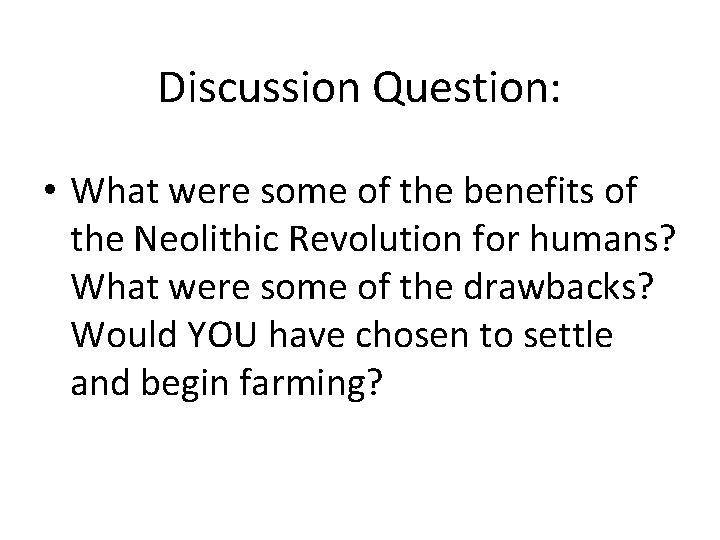 Discussion Question:

• What were some of the benefits of the Neolithic Revolution for humans? What were some of the drawbacks? Would YOU have chosen to settle and begin farming?